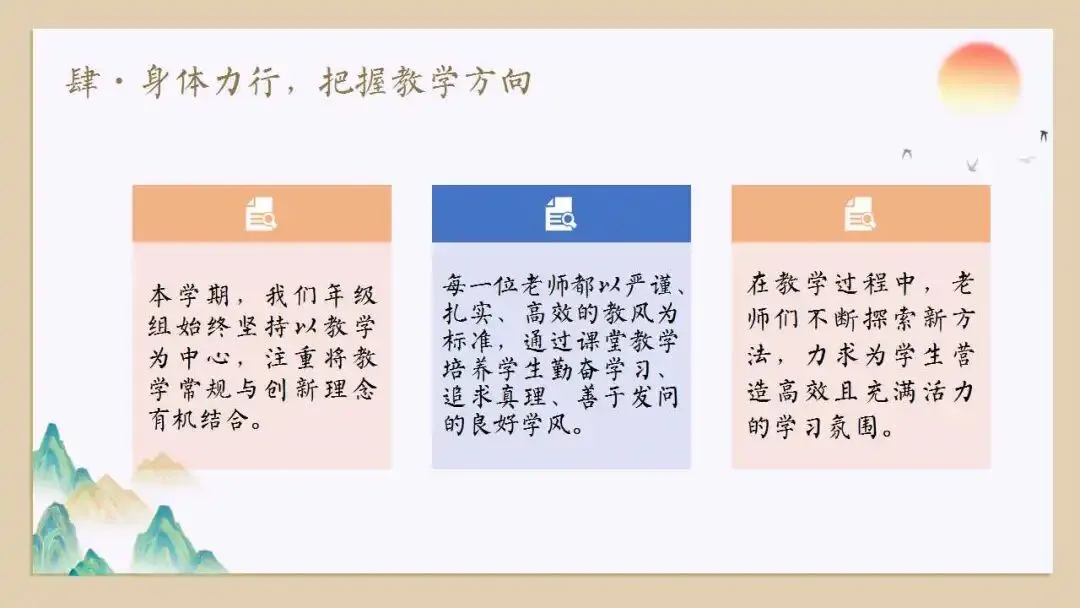 肆·身体力行，把握教学方向

本学期，我们年级组始终坚持以教学为中心，注重将教学常规与创新理念有机结合。

每一位老师都以严谨、扎实、高效的教风为标准，通过课堂教学培养学生勤奋学习、追求真理、善于发问的良好学风。

在教学过程中，老师们不断探索新方法，力求为学生营造高效且充满活力的学习氛围。